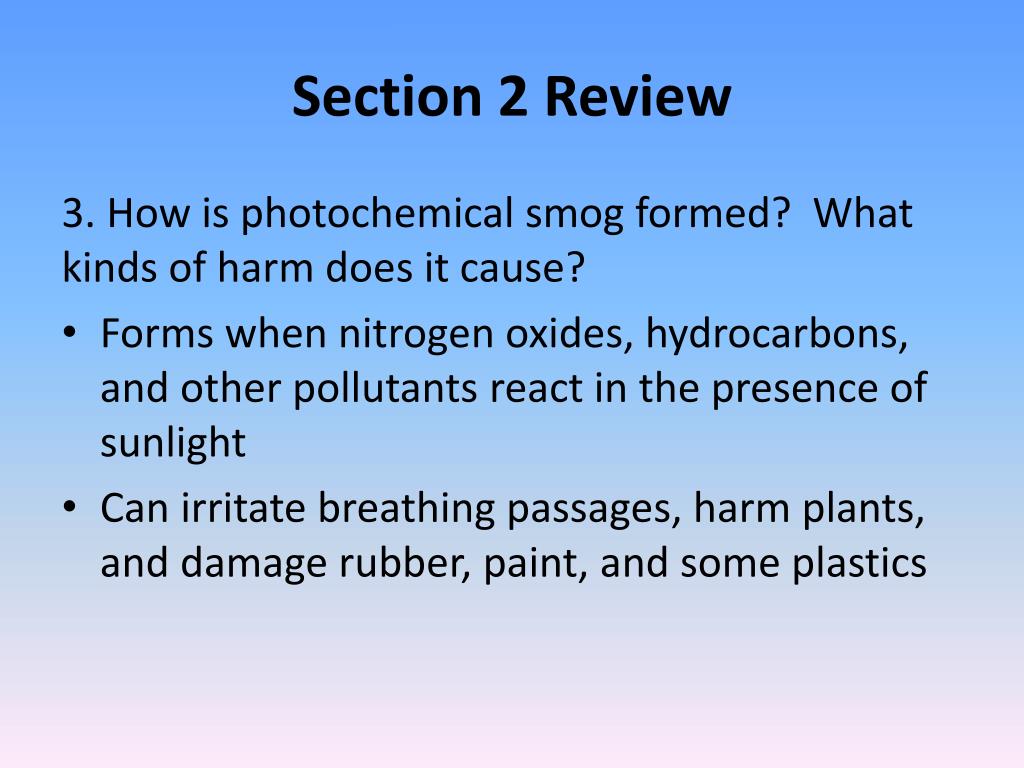 Section 2 Review

3. How is photochemical smog formed? What kinds of harm does it cause?

• Forms when nitrogen oxides, hydrocarbons, and other pollutants react in the presence of sunlight
• Can irritate breathing passages, harm plants, and damage rubber, paint, and some plastics